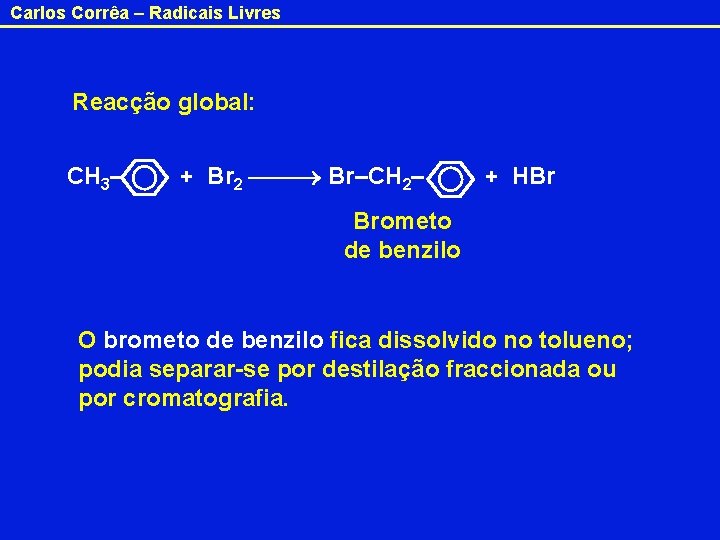 Carlos Corrêa – Radicais Livres

Reacção global:

$CH_3-C_6H_5 + Br_2 \longrightarrow Br-CH_2-C_6H_5 + HBr$

Brometo
de benzilo

O brometo de benzilo fica dissolvido no tolueno; podia separar-se por destilação fraccionada ou por cromatografia.